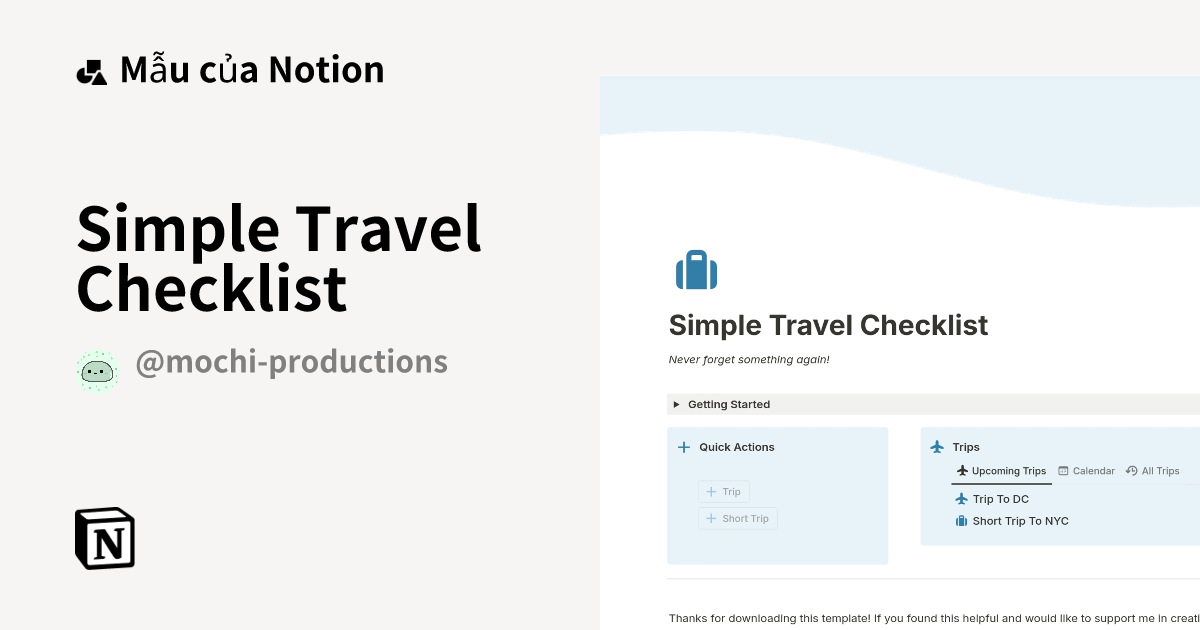 Mẫu của Notion

Simple Travel Checklist

@mochi-productions

N

Simple Travel Checklist

Never forget something again!

Getting Started

Quick Actions

Trip

Short Trip

Trips

Upcoming Trips

Calendar

All Trips

Trip To DC

Short Trip To NYC

Thanks for downloading this template! If you found this helpful and would like to support me in creati